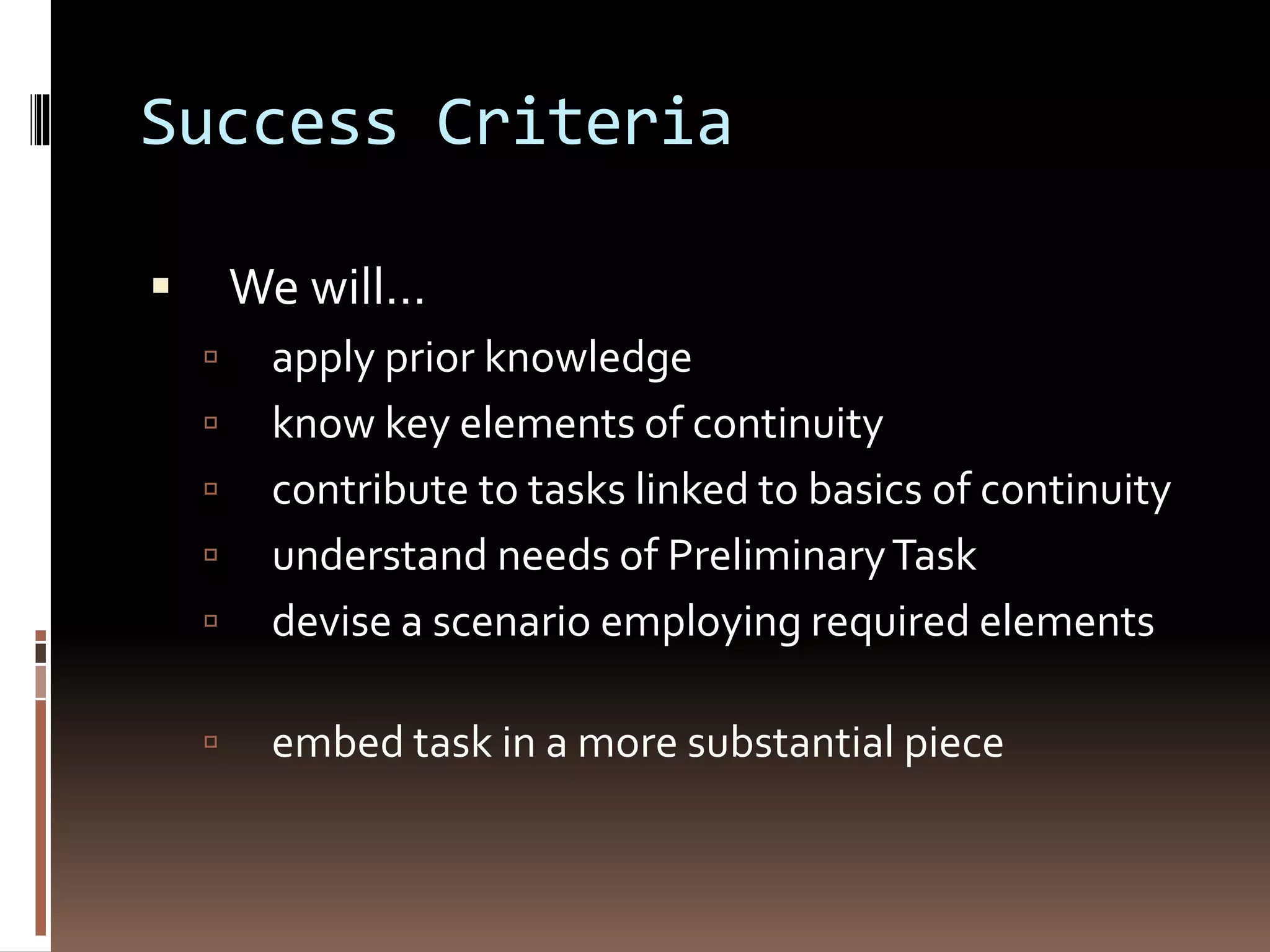 Success Criteria

We will…

apply prior knowledge

know key elements of continuity

contribute to tasks linked to basics of continuity

understand needs of Preliminary Task

devise a scenario employing required elements

embed task in a more substantial piece